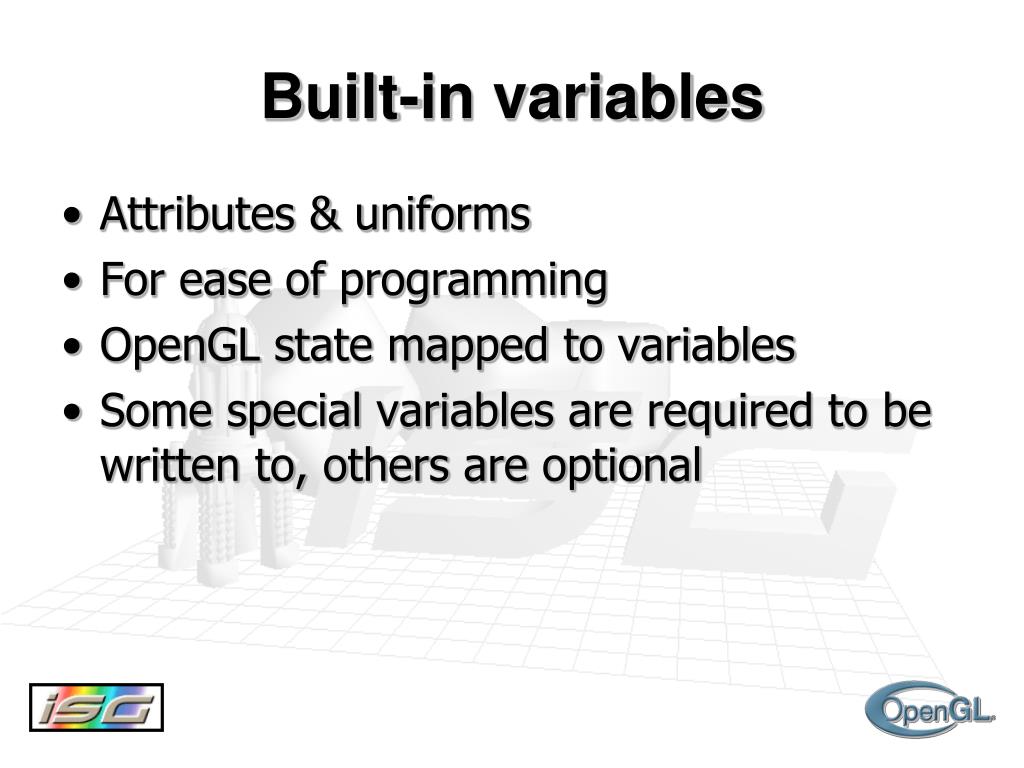 Built-in variables

• Attributes & uniforms
• For ease of programming
• OpenGL state mapped to variables
• Some special variables are required to be written to, others are optional

iSG

OpenGL